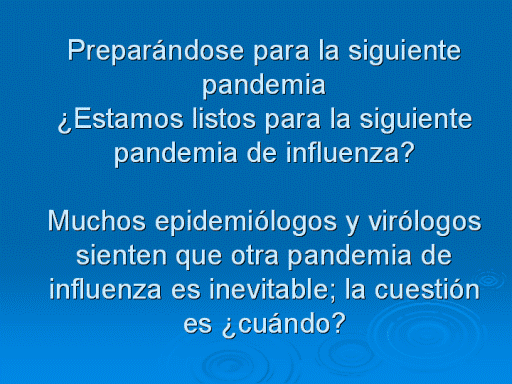 Preparándose para la siguiente pandemia
¿Estamos listos para la siguiente pandemia de influenza?

Muchos epidemiólogos y virólogos sienten que otra pandemia de influenza es inevitable; la cuestión es ¿cuándo?